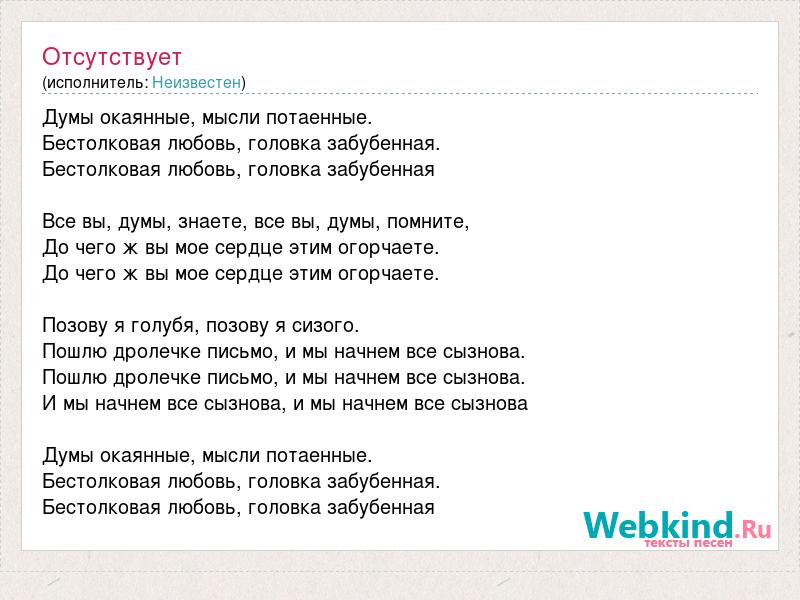 Отсутствует
(исполнитель: Неизвестен)

Думы окаянные, мысли потаенные.
Бестолковая любовь, головка забубенная.
Бестолковая любовь, головка забубенная

Все вы, думы, знаете, все вы, думы, помните,
До чего ж вы мое сердце этим огорчаете.
До чего ж вы мое сердце этим огорчаете.

Позову я голубя, позову я сизого.
Пошлю дролечке письмо, и мы начнем все сызнова.
Пошлю дролечке письмо, и мы начнем все сызнова.
И мы начнем все сызнова, и мы начнем все сызнова

Думы окаянные, мысли потаенные.
Бестолковая любовь, головка забубенная.
Бестолковая любовь, головка забубенная

Webkind.Ru
тексты песен